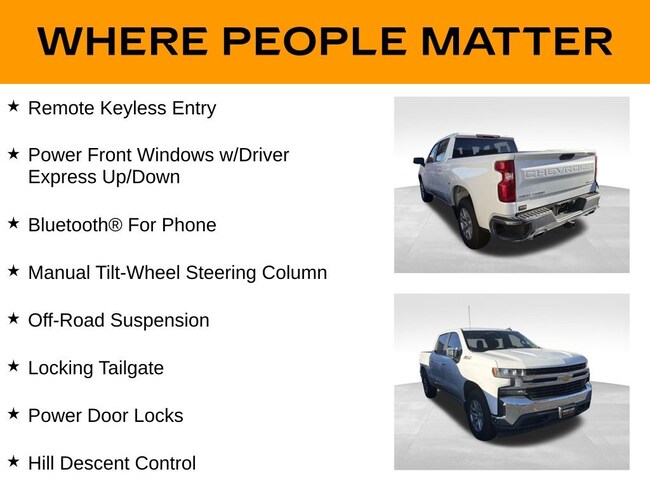 WHERE PEOPLE MATTER

★ Remote Keyless Entry

★ Power Front Windows w/Driver Express Up/Down

★ Bluetooth® For Phone

★ Manual Tilt-Wheel Steering Column

★ Off-Road Suspension

★ Locking Tailgate

★ Power Door Locks

★ Hill Descent Control

CHEVROLET